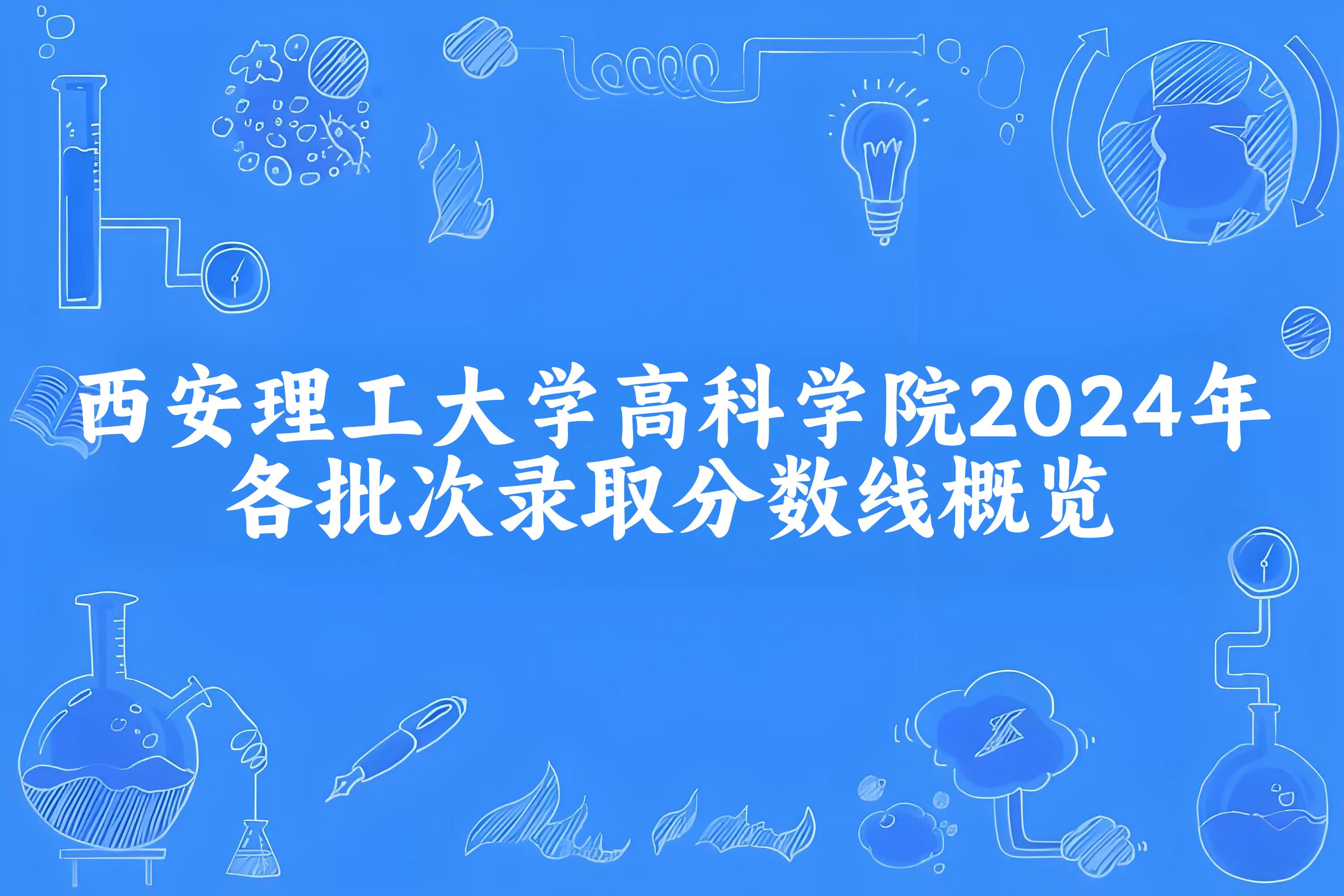 西安理工大学高科学院2024年各批次录取分数线概览